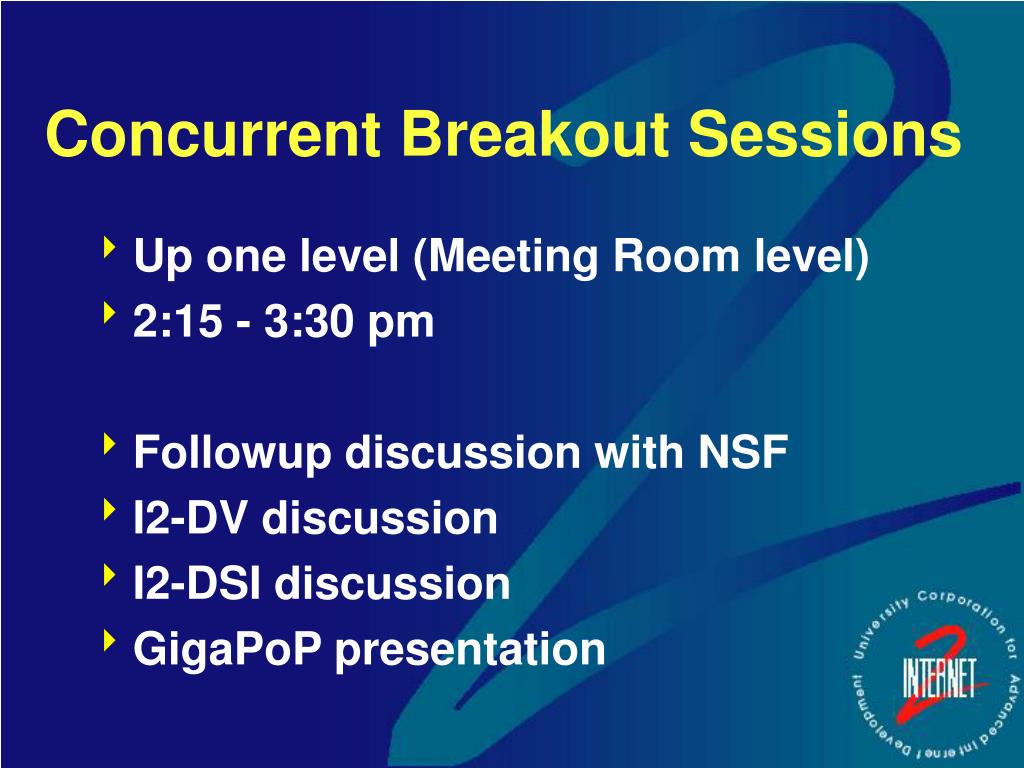 Concurrent Breakout Sessions

Up one level (Meeting Room level)
2:15 - 3:30 pm

Followup discussion with NSF
I2-DV discussion
I2-DSI discussion
GigaPoP presentation

University Corporation for Advanced Internet Development
INTERNET 2